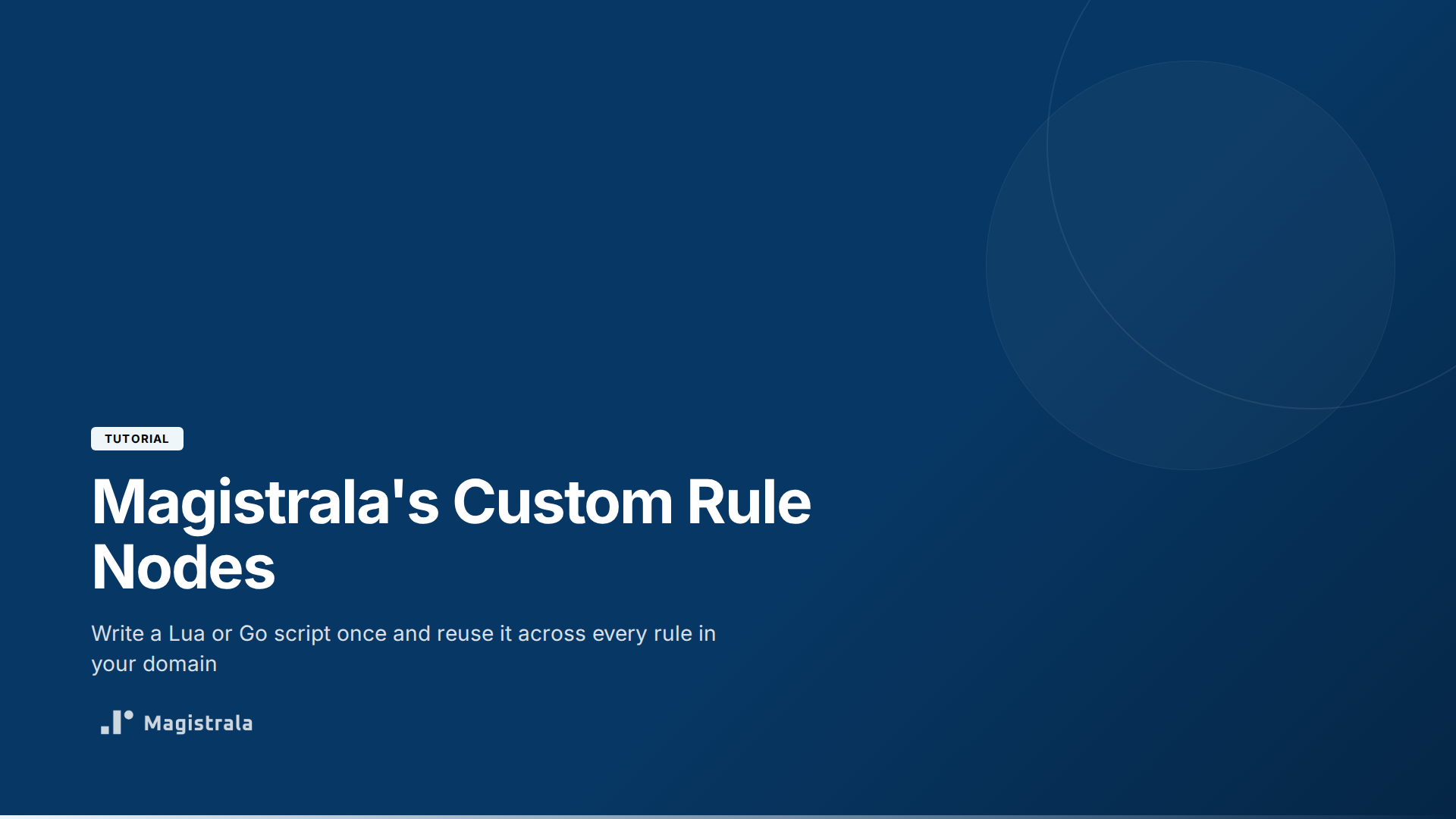 TUTORIAL

Magistrala's Custom Rule Nodes

Write a Lua or Go script once and reuse it across every rule in your domain

Magistrala